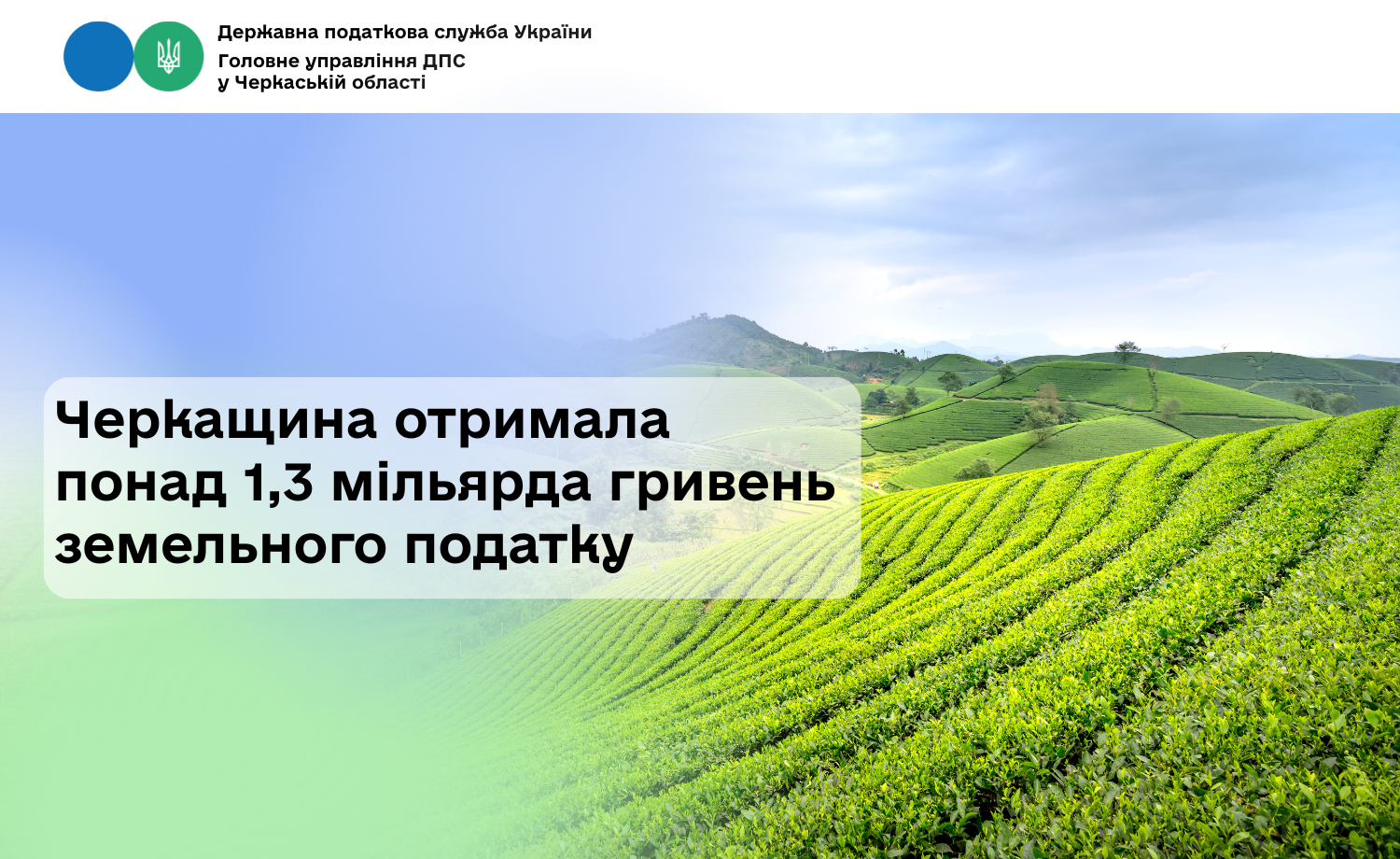 Державна податкова служба України
Головне управління ДПС
у Черкаській області

Черкащина отримала понад 1,3 мільярда гривень земельного податку